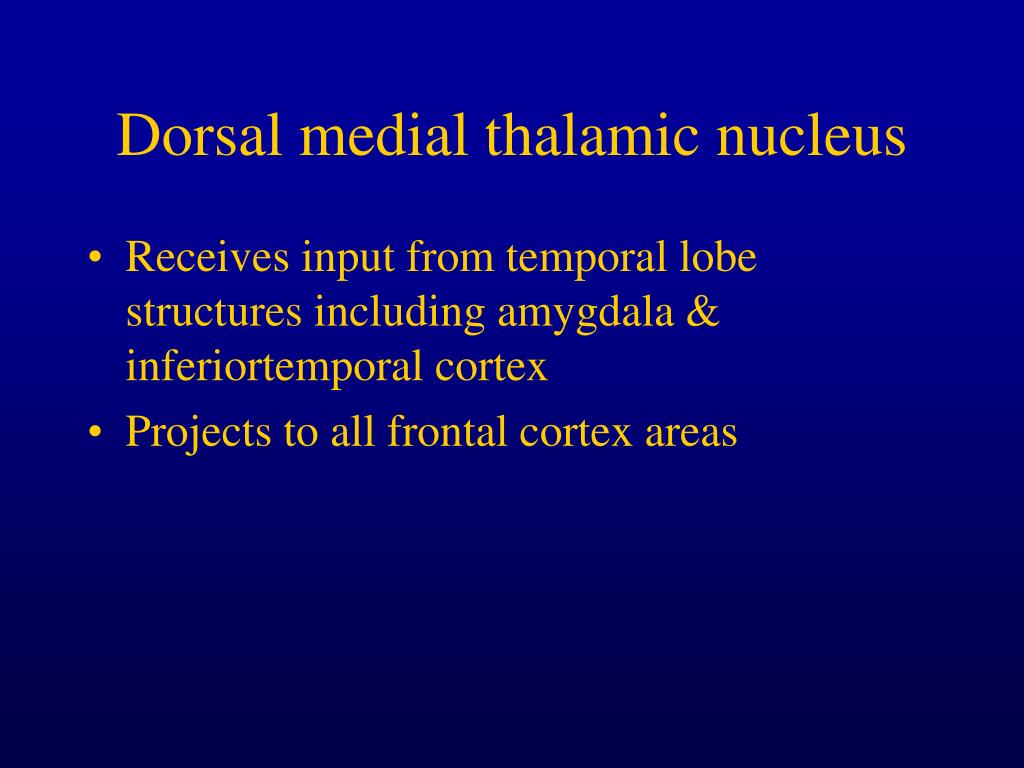 Dorsal medial thalamic nucleus

• Receives input from temporal lobe structures including amygdala & inferiortemporal cortex
• Projects to all frontal cortex areas